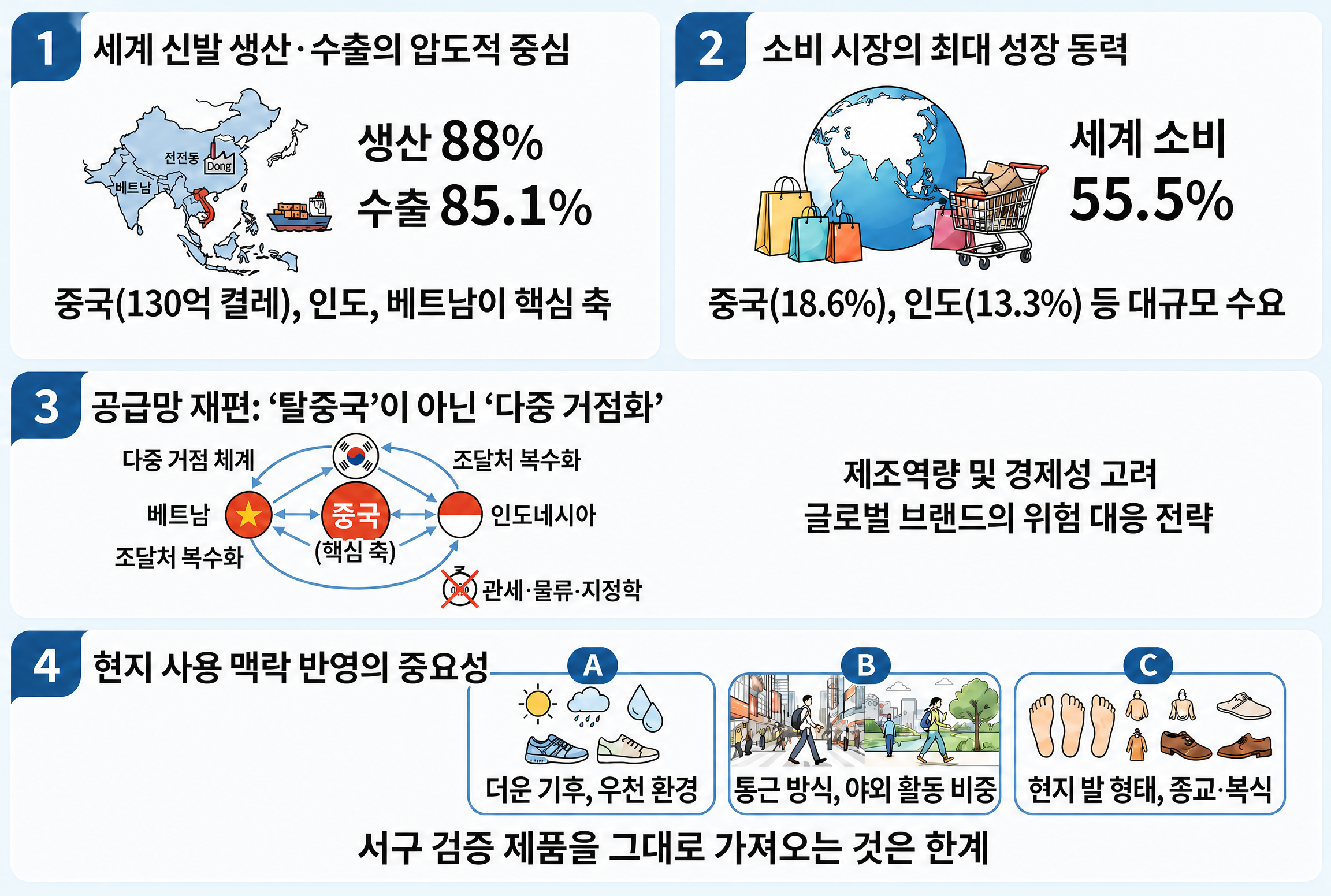 1 세계 신발 생산·수출의 압도적 중심

전전동 Dong 베트남

생산 88%
수출 85.1%

중국(130억 켤레), 인도, 베트남이 핵심 축

2 소비 시장의 최대 성장 동력

세계 소비
55.5%

중국(18.6%), 인도(13.3%) 등 대규모 수요

3 공급망 재편: ‘탈중국’이 아닌 ‘다중 거점화’

다중 거점 체계
조달처 복수화
베트남
중국
(핵심 축)
인도네시아
조달처 복수화
관세·물류·지정학

제조역량 및 경제성 고려
글로벌 브랜드의 위험 대응 전략

4 현지 사용 맥락 반영의 중요성

A
더운 기후, 우천 환경

B
통근 방식, 야외 활동 비중

C
현지 발 형태, 종교·복식

서구 검증 제품을 그대로 가져오는 것은 한계